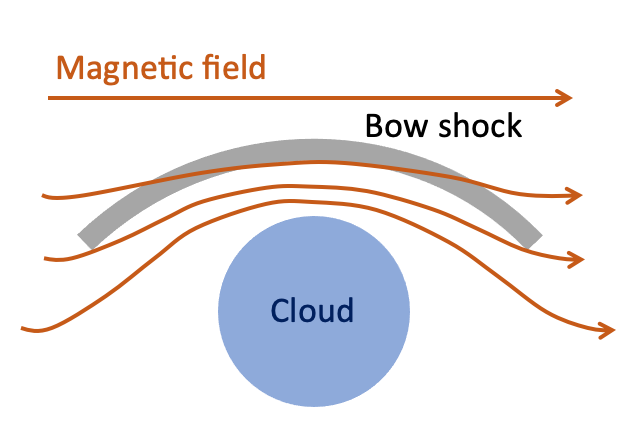 Magnetic field

Bow shock

Cloud